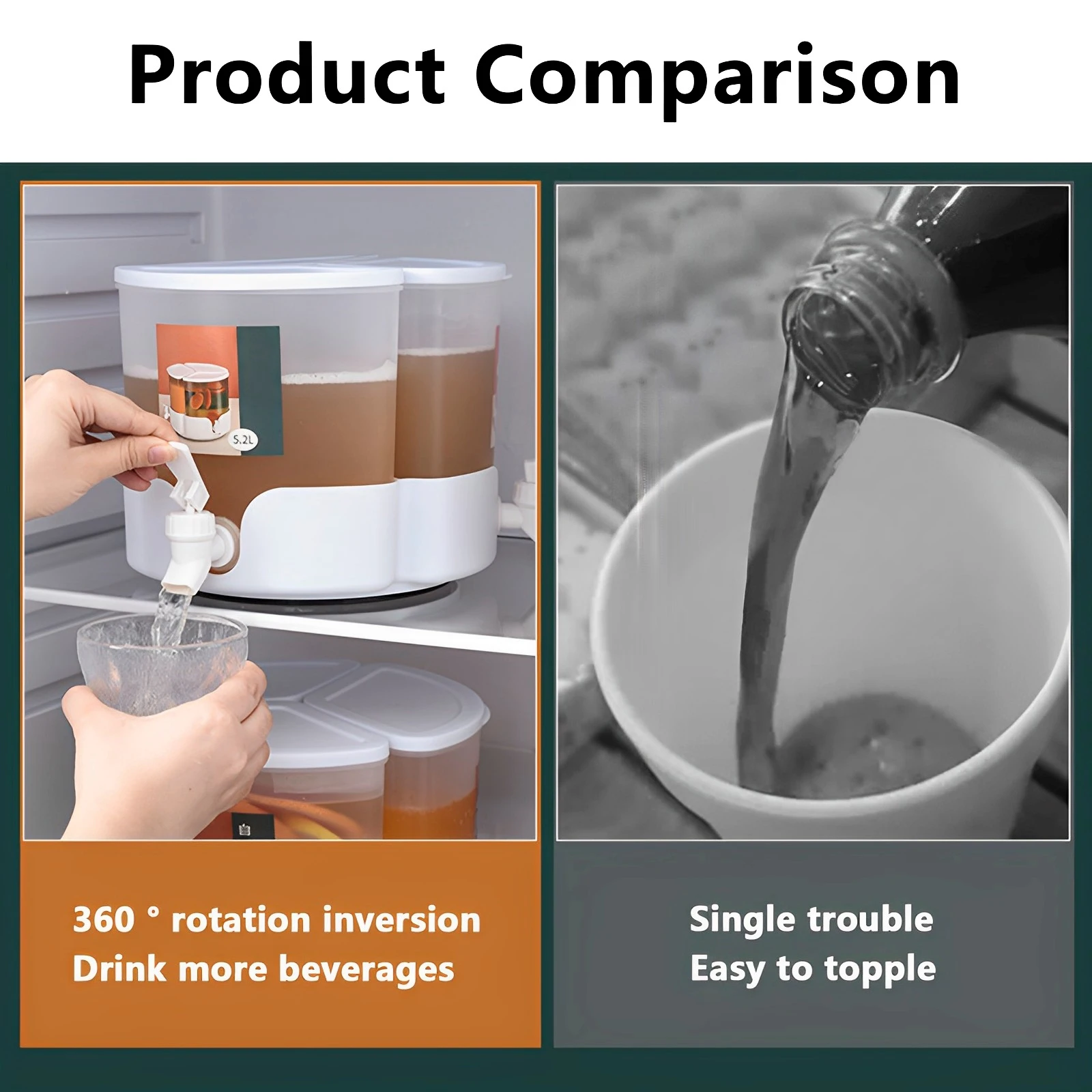 Product Comparison

5.2L

360 ° rotation inversion
Drink more beverages

Single trouble
Easy to topple